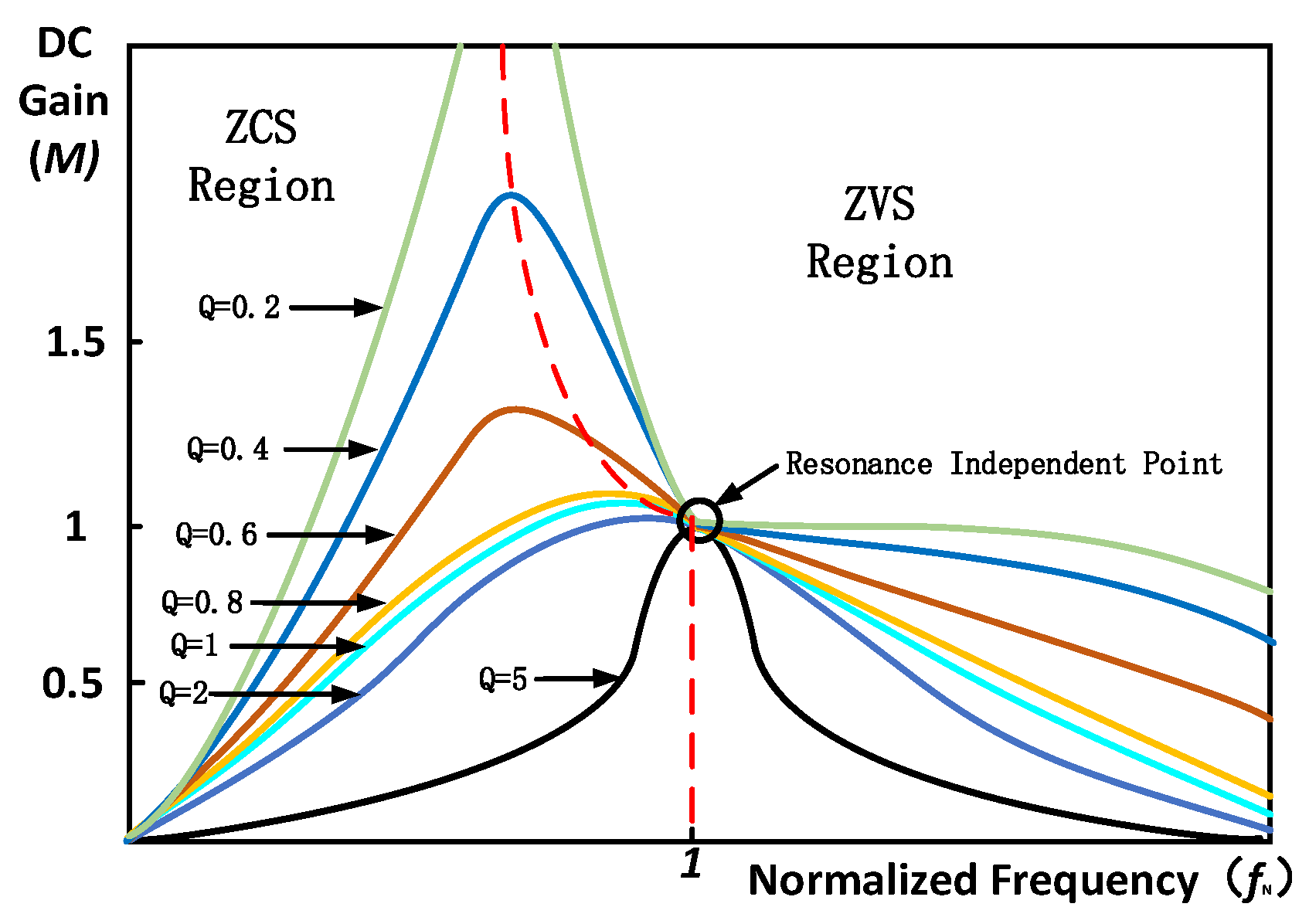 DC Gain ($M$)

ZCS Region

ZVS Region

Q=0.2

Q=0.4

Q=0.6

Q=0.8

Q=1

Q=2

Q=5

Resonance Independent Point

1.5

1

0.5

1

Normalized Frequency （$f_N$）